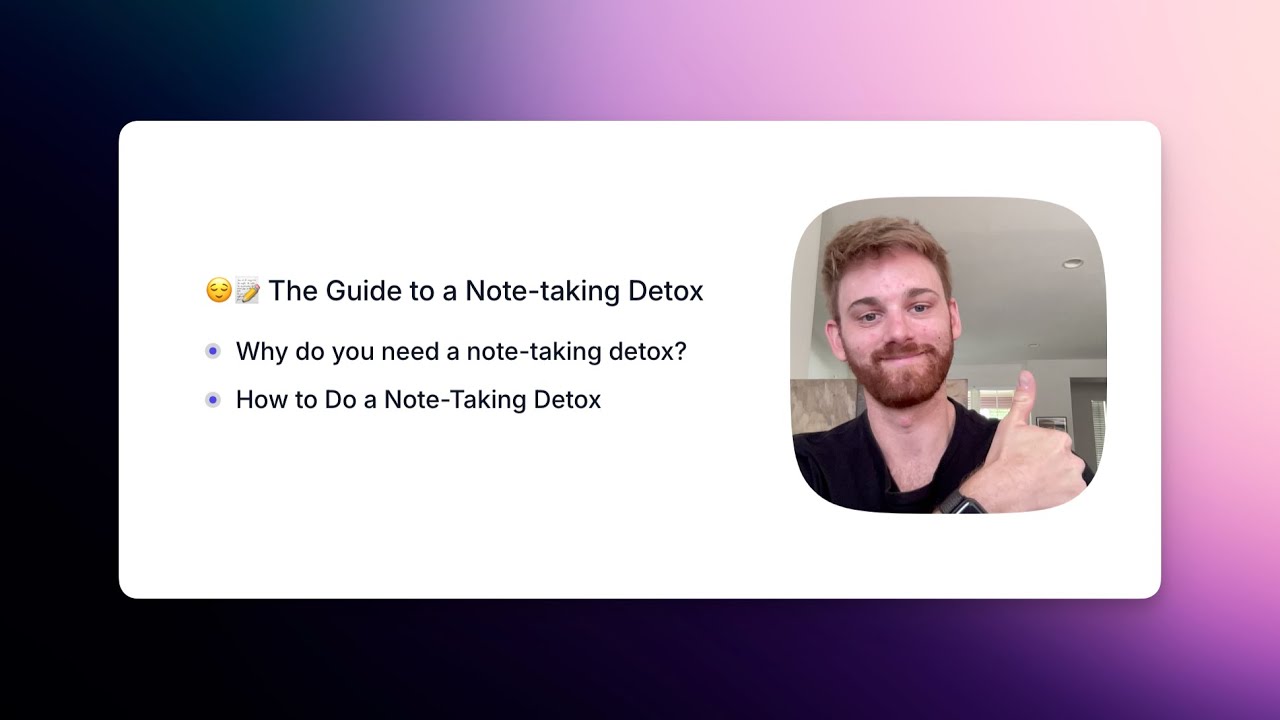 😌📝 The Guide to a Note-taking Detox

- Why do you need a note-taking detox?
- How to Do a Note-Taking Detox